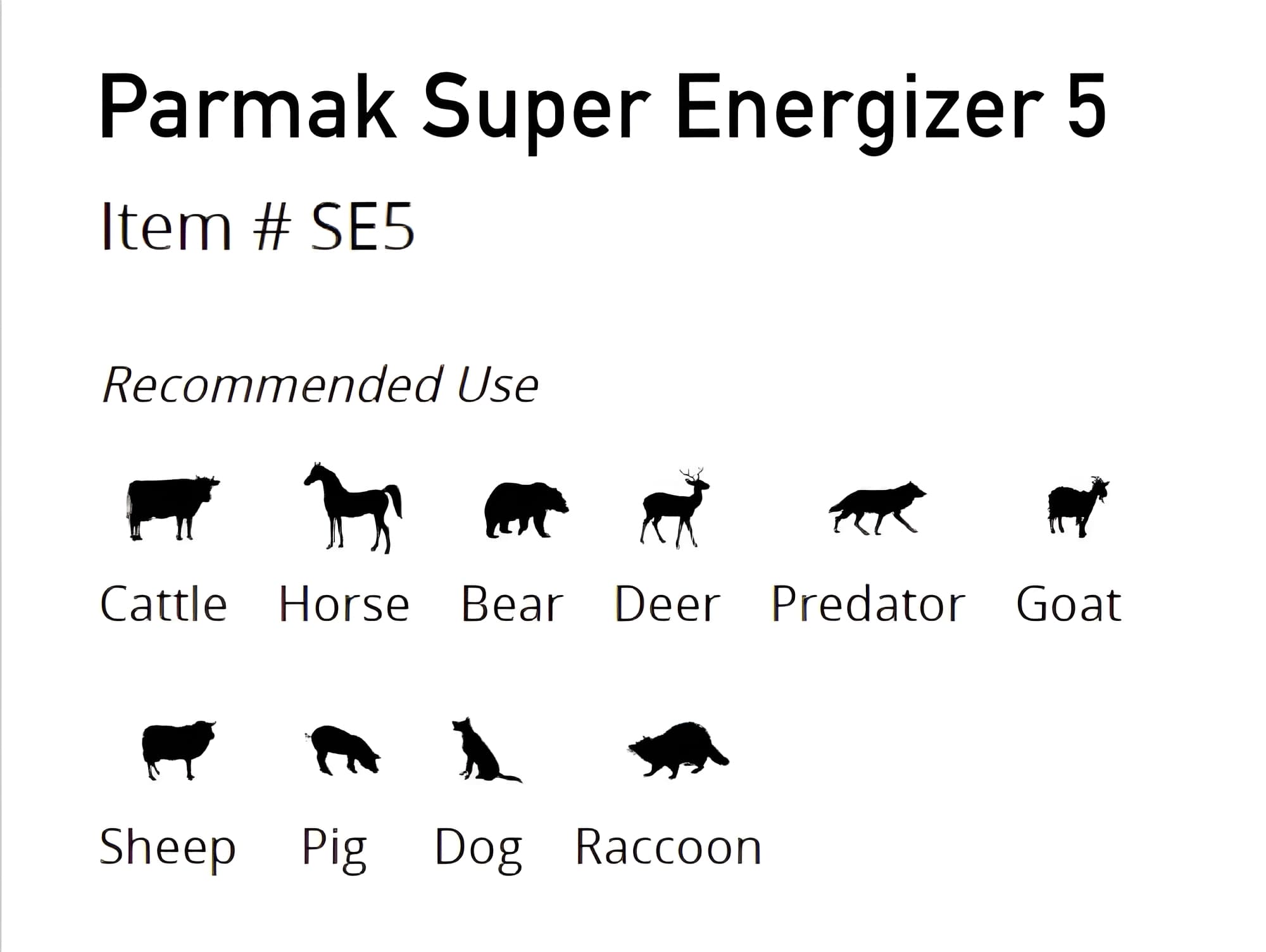 Parmak Super Energizer 5

Item # SE5

Recommended Use

Cattle Horse Bear Deer Predator Goat

Sheep Pig Dog Raccoon